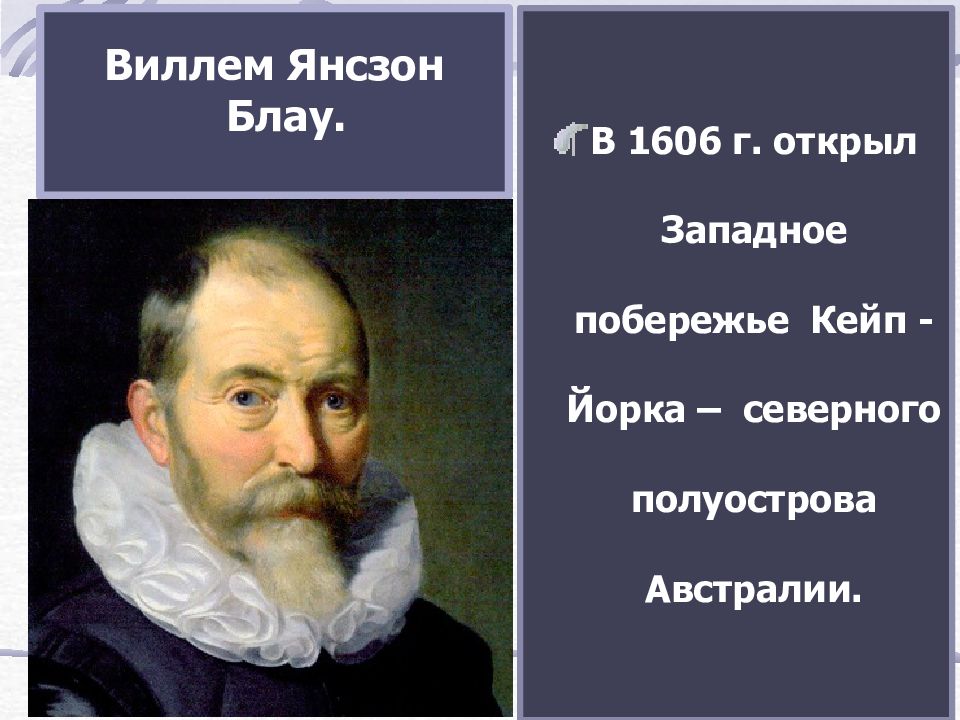 Виллем Янсзон Блау.

В 1606 г. открыл Западное побережье Кейп - Йорка – северного полуострова Австралии.